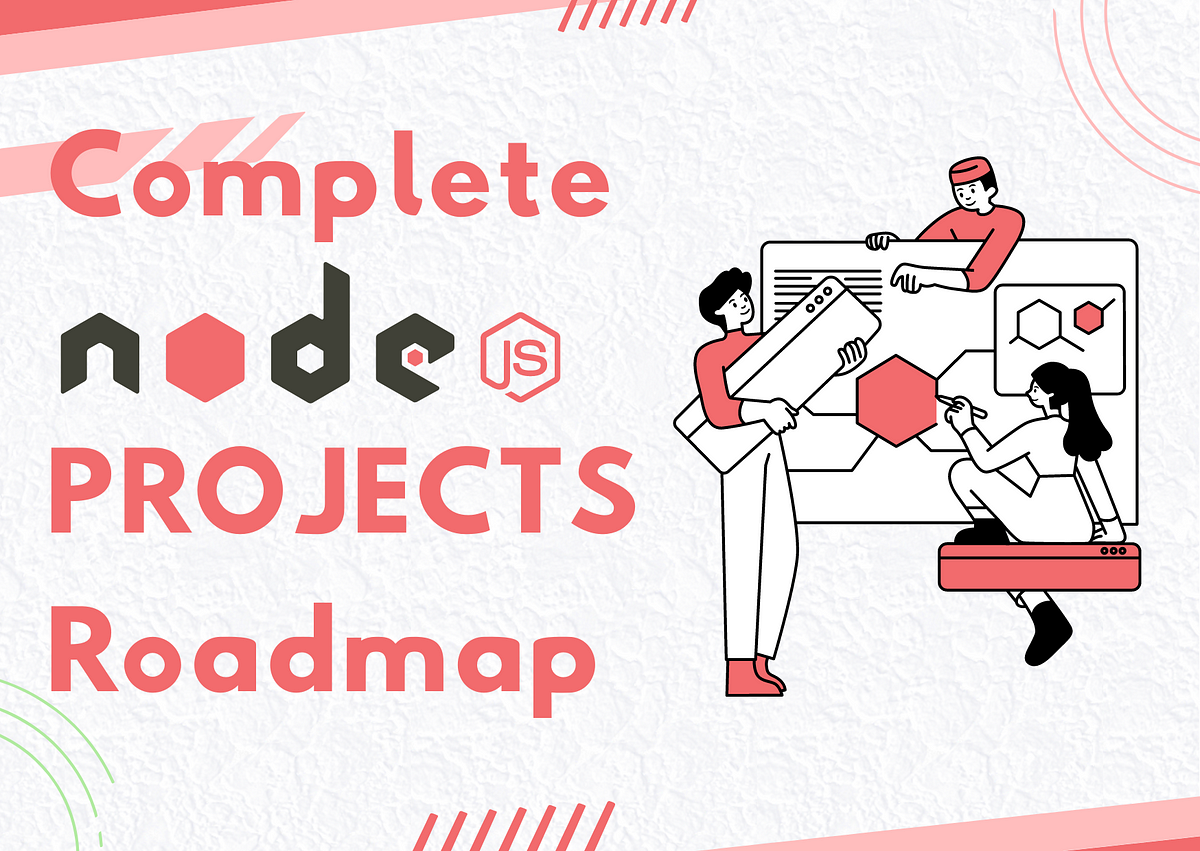 Complete

node JS

PROJECTS

Roadmap